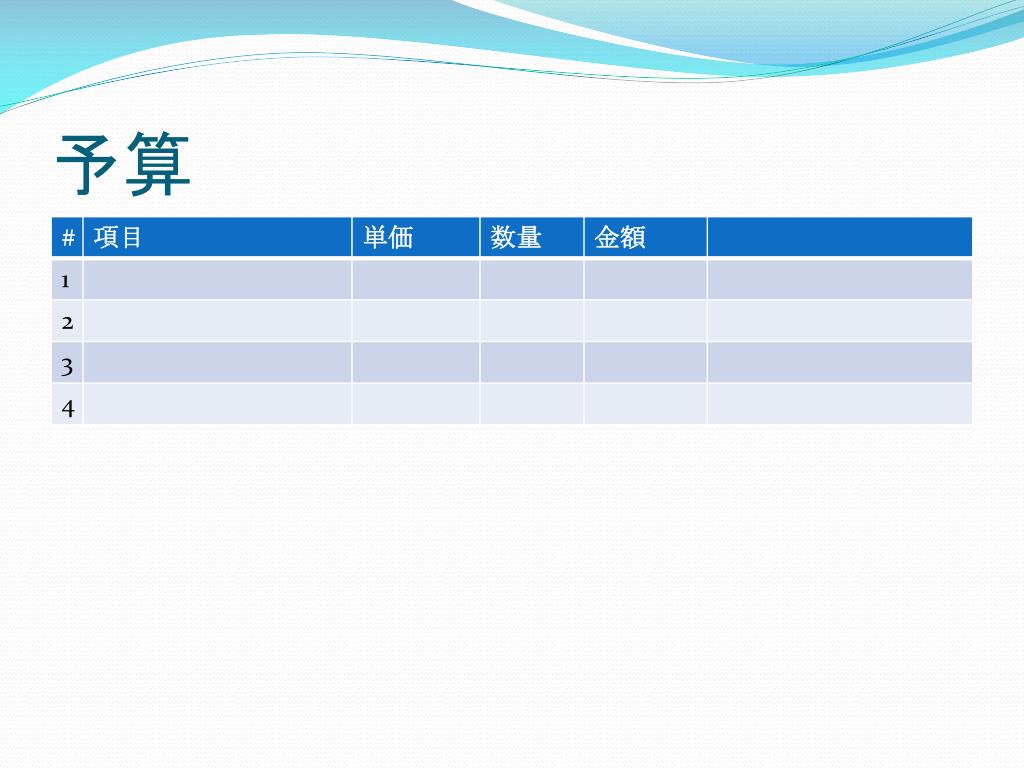 予算

| # | 項目 | 単価 | 数量 | 金額 | |
|---|---|---|---|---|---|
| 1 | | | | | |
| 2 | | | | | |
| 3 | | | | | |
| 4 | | | | | |